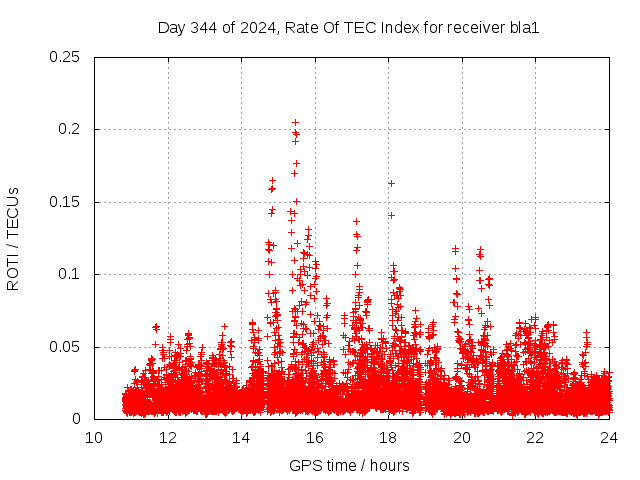 Day 344 of 2024, Rate Of TEC Index for receiver bla1

ROTI / TECUs

0.25
0.2
0.15
0.1
0.05
0

10 12 14 16 18 20 22 24

GPS time / hours